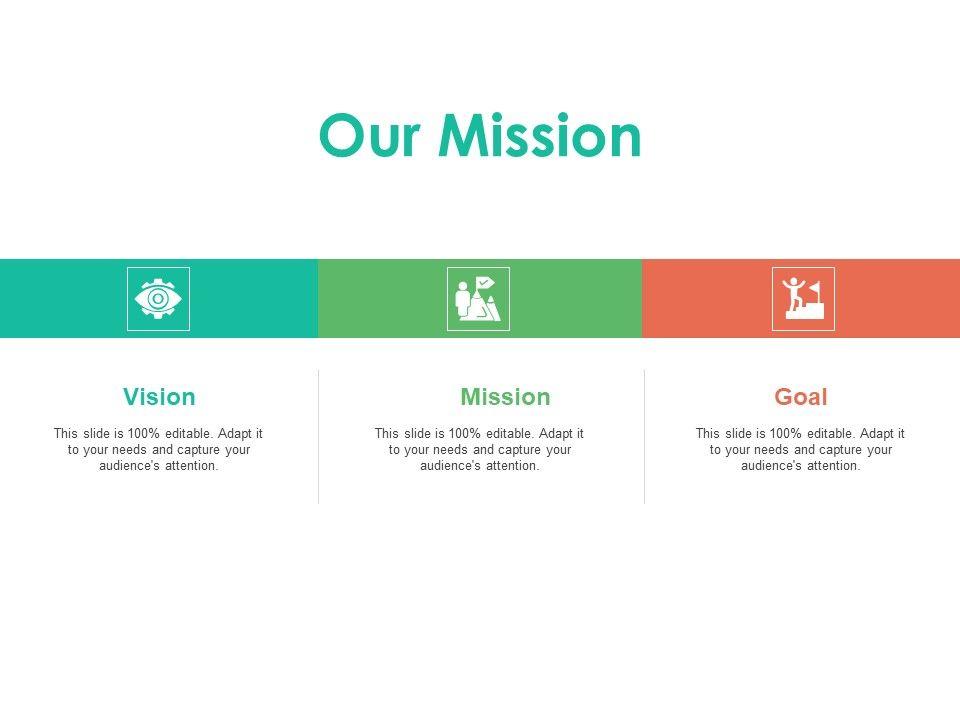 Our Mission

Vision

This slide is 100% editable. Adapt it to your needs and capture your audience's attention.

Mission

This slide is 100% editable. Adapt it to your needs and capture your audience's attention.

Goal

This slide is 100% editable. Adapt it to your needs and capture your audience's attention.